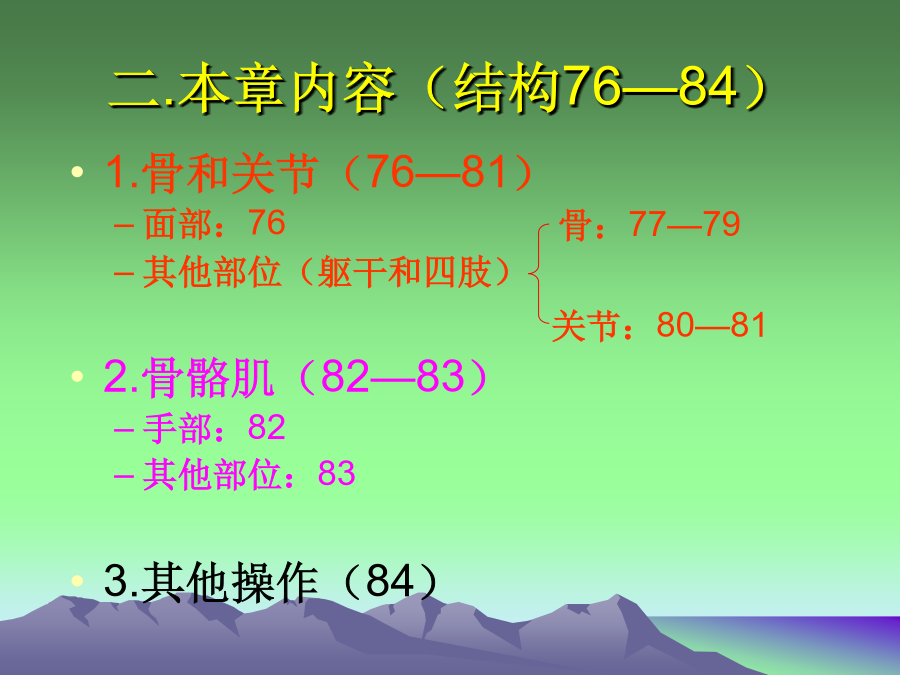 二.本章内容（结构76—84）

• 1.骨和关节（76—81）
– 面部：76
– 其他部位（躯干和四肢）

骨：77—79

关节：80—81

• 2.骨骼肌（82—83）
– 手部：82
– 其他部位：83

• 3.其他操作（84）